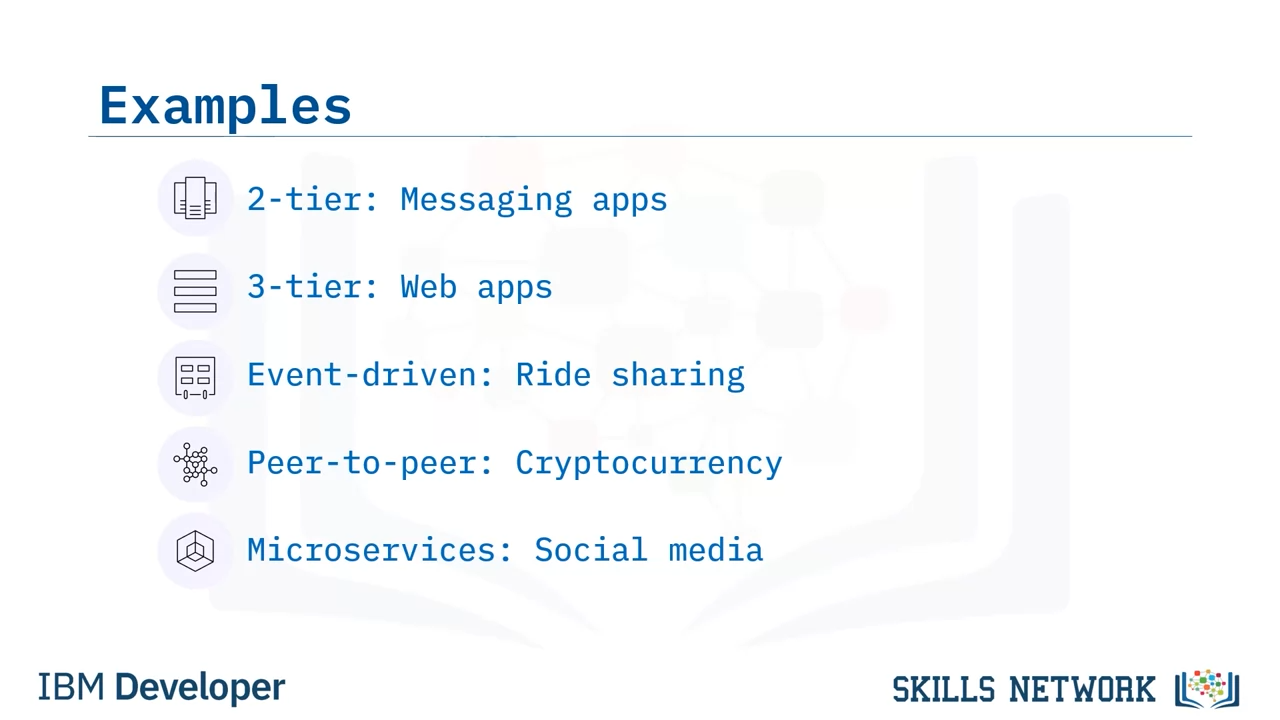 Examples

2-tier: Messaging apps

3-tier: Web apps

Event-driven: Ride sharing

Peer-to-peer: Cryptocurrency

Microservices: Social media

IBM Developer

SKILLS NETWORK